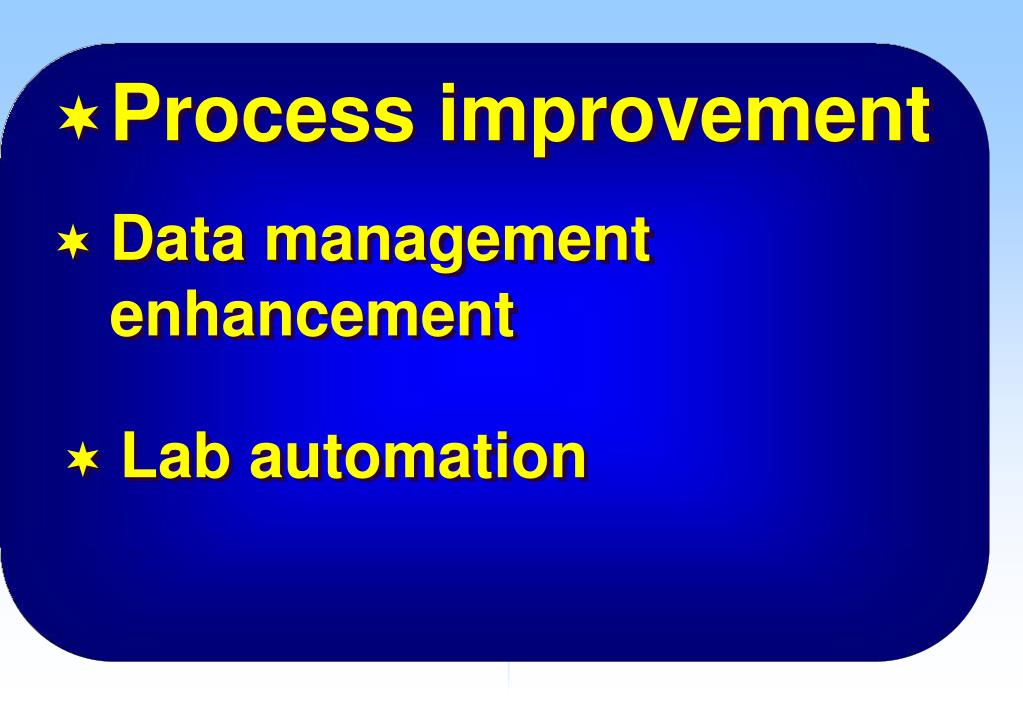 ✶ Process improvement

✶ Data management enhancement

✶ Lab automation